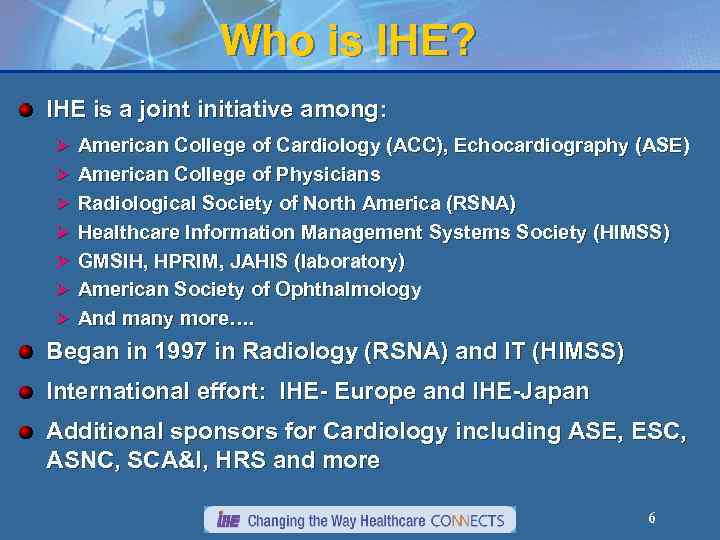 Who is IHE?

IHE is a joint initiative among:

American College of Cardiology (ACC), Echocardiography (ASE)
American College of Physicians
Radiological Society of North America (RSNA)
Healthcare Information Management Systems Society (HIMSS)
GMSIH, HPRIM, JAHIS (laboratory)
American Society of Ophthalmology
And many more....

Began in 1997 in Radiology (RSNA) and IT (HIMSS)

International effort: IHE- Europe and IHE-Japan

Additional sponsors for Cardiology including ASE, ESC, ASNC, SCA&I, HRS and more

IHE Changing the Way Healthcare CONNECTS

6